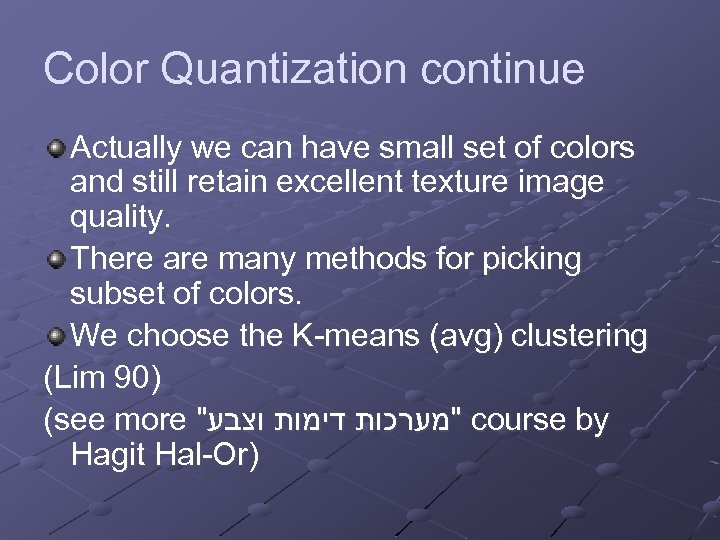 Color Quantization continue

Actually we can have small set of colors and still retain excellent texture image quality.

There are many methods for picking subset of colors.

We choose the K-means (avg) clustering

(Lim 90)

(see more "מערכות דימות וצבע" course by Hagit Hal-Or)